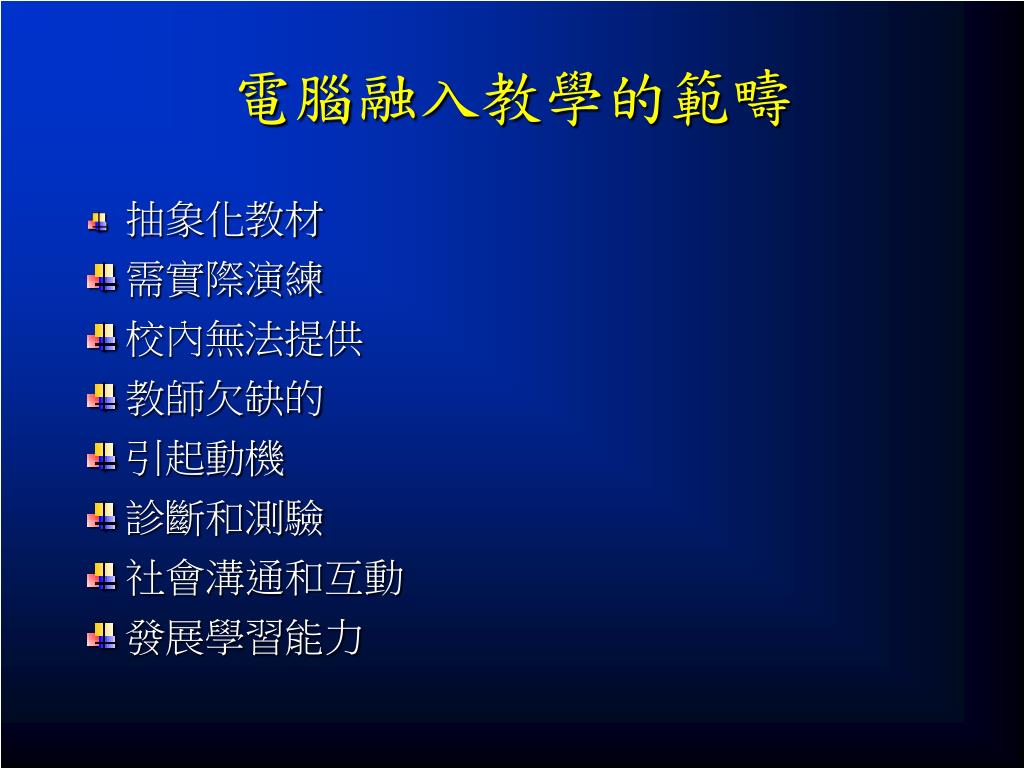 電腦融入教學的範疇

抽象化教材
需實際演練
校內無法提供
教師欠缺的
引起動機
診斷和測驗
社會溝通和互動
發展學習能力